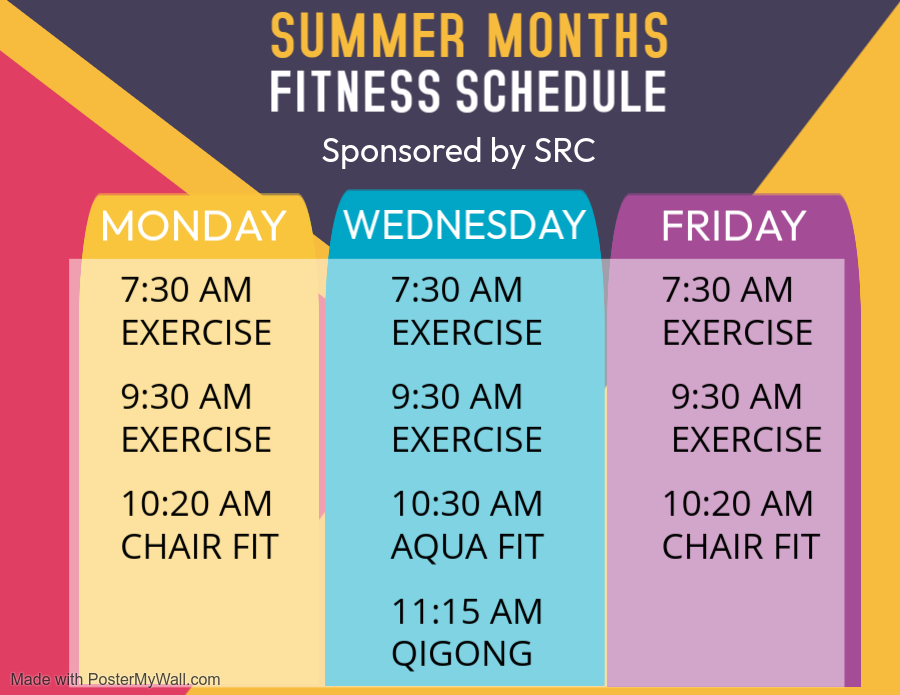 SUMMER MONTHS
FITNESS SCHEDULE
Sponsored by SRC

MONDAY

7:30 AM
EXERCISE

9:30 AM
EXERCISE

10:20 AM
CHAIR FIT

WEDNESDAY

7:30 AM
EXERCISE

9:30 AM
EXERCISE

10:30 AM
AQUA FIT

11:15 AM
QIGONG

FRIDAY

7:30 AM
EXERCISE

9:30 AM
EXERCISE

10:20 AM
CHAIR FIT

Made with PosterMyWall.com